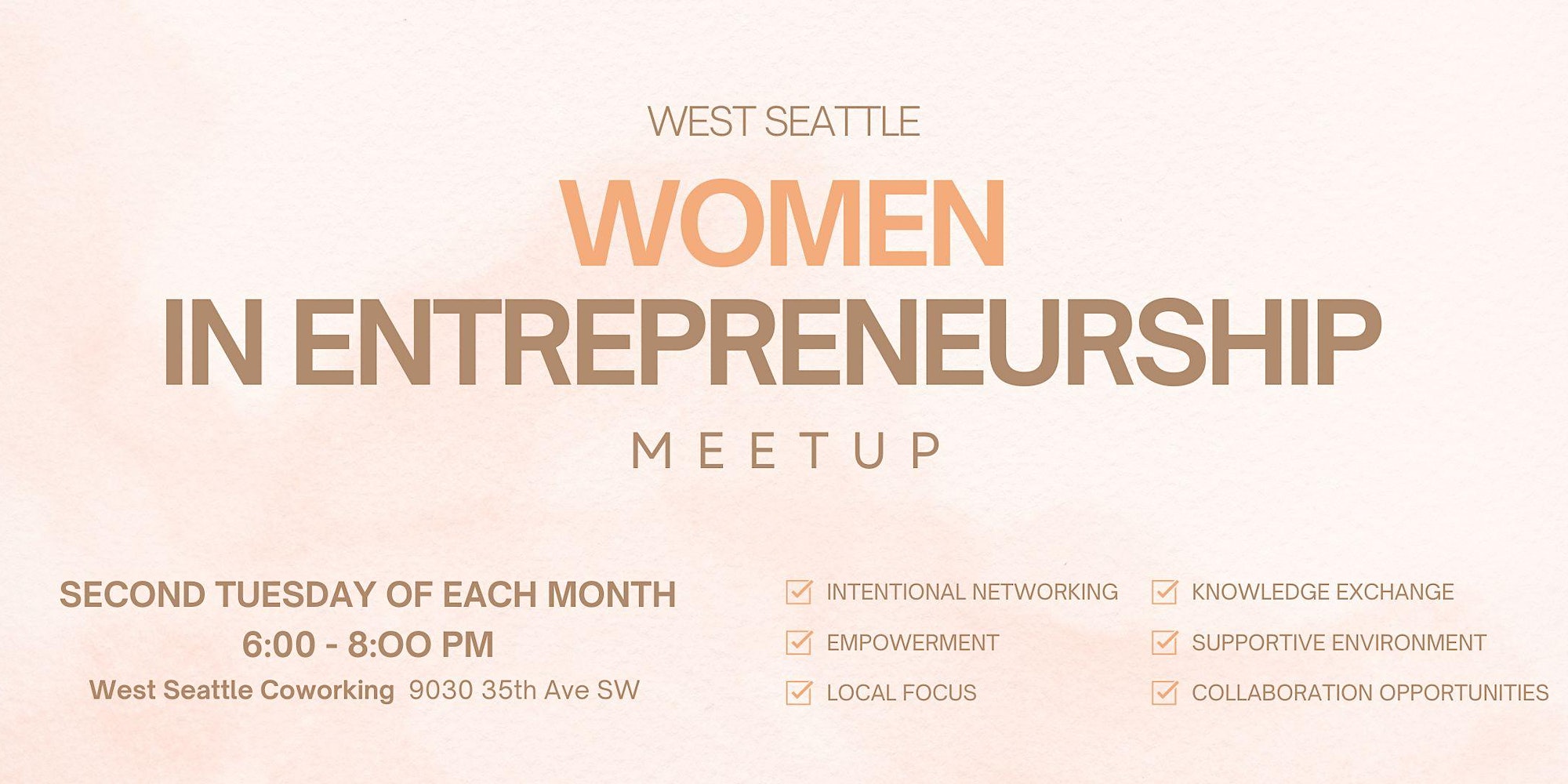 WEST SEATTLE

WOMEN
IN ENTREPRENEURSHIP

MEETUP

SECOND TUESDAY OF EACH MONTH
6:00 - 8:OO PM
West Seattle Coworking 9030 35th Ave SW

INTENTIONAL NETWORKING
EMPOWERMENT
LOCAL FOCUS

KNOWLEDGE EXCHANGE
SUPPORTIVE ENVIRONMENT
COLLABORATION OPPORTUNITIES